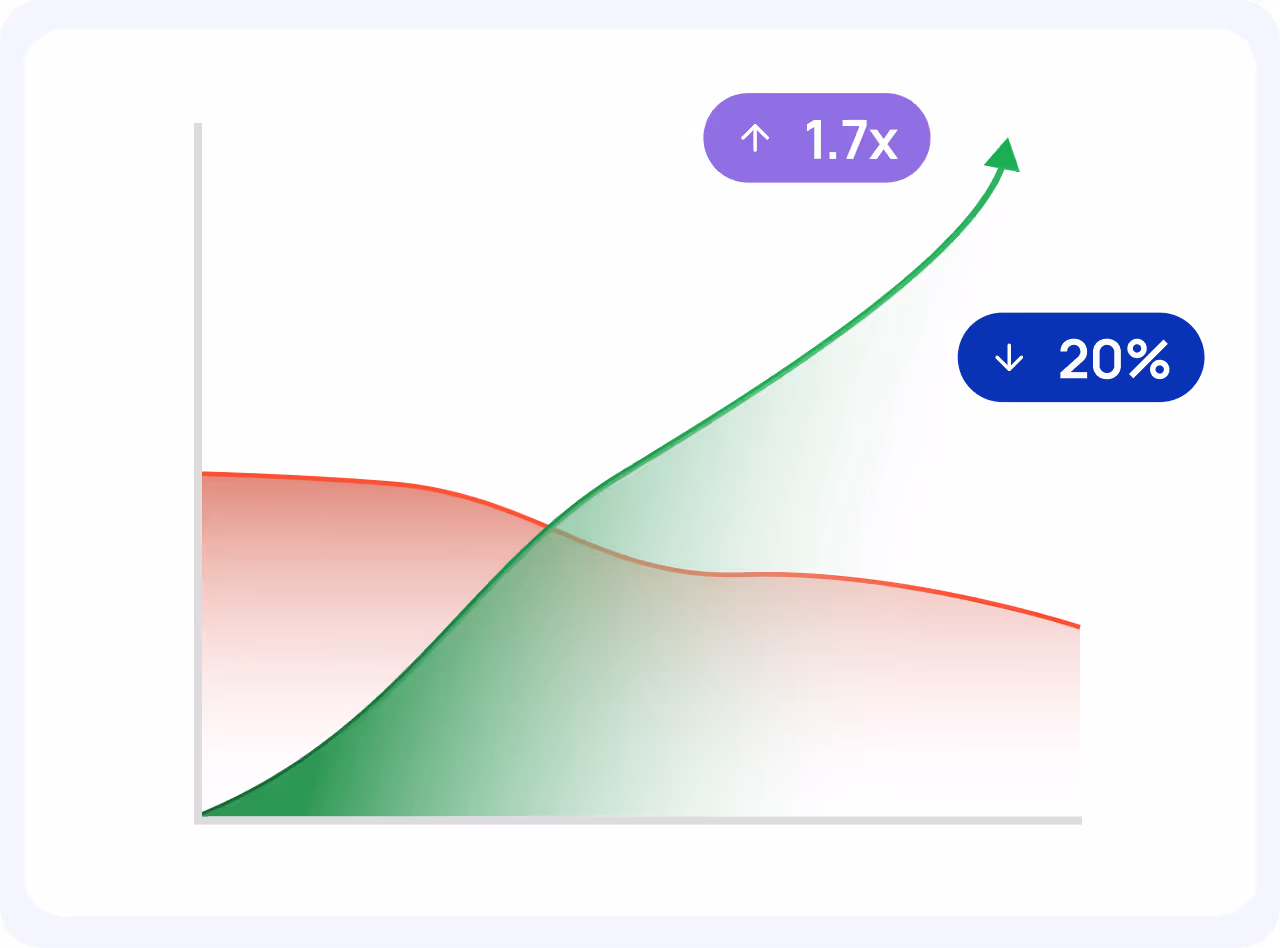 ↑ 1.7x

↓ 20%